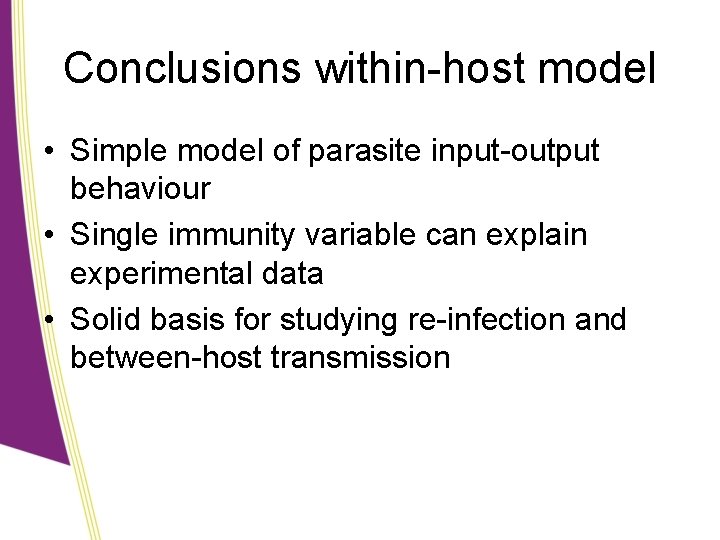 Conclusions within-host model

• Simple model of parasite input-output behaviour
• Single immunity variable can explain experimental data
• Solid basis for studying re-infection and between-host transmission